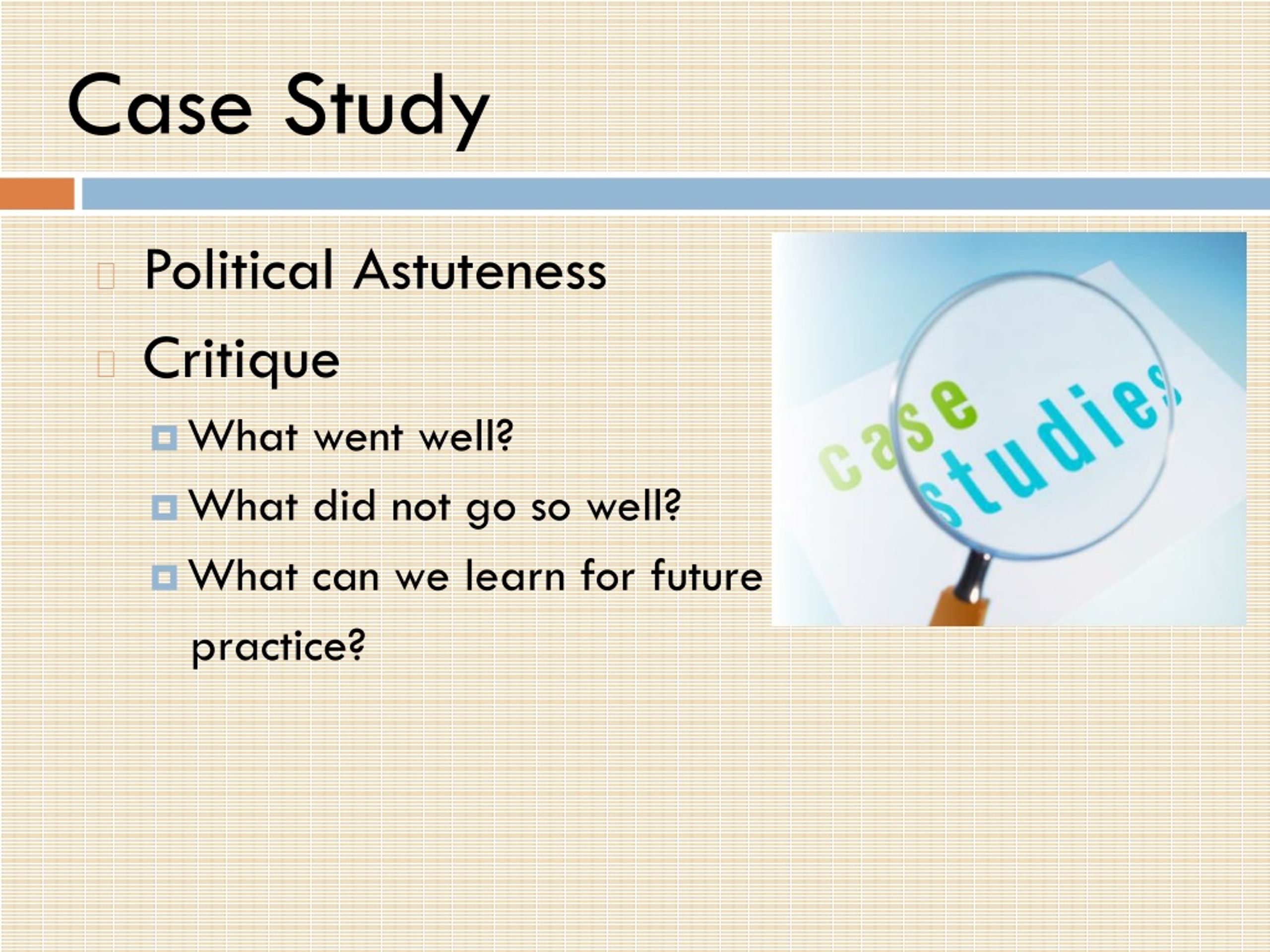 Case Study

Political Astuteness

Critique

What went well?

What did not go so well?

What can we learn for future practice?

case studies